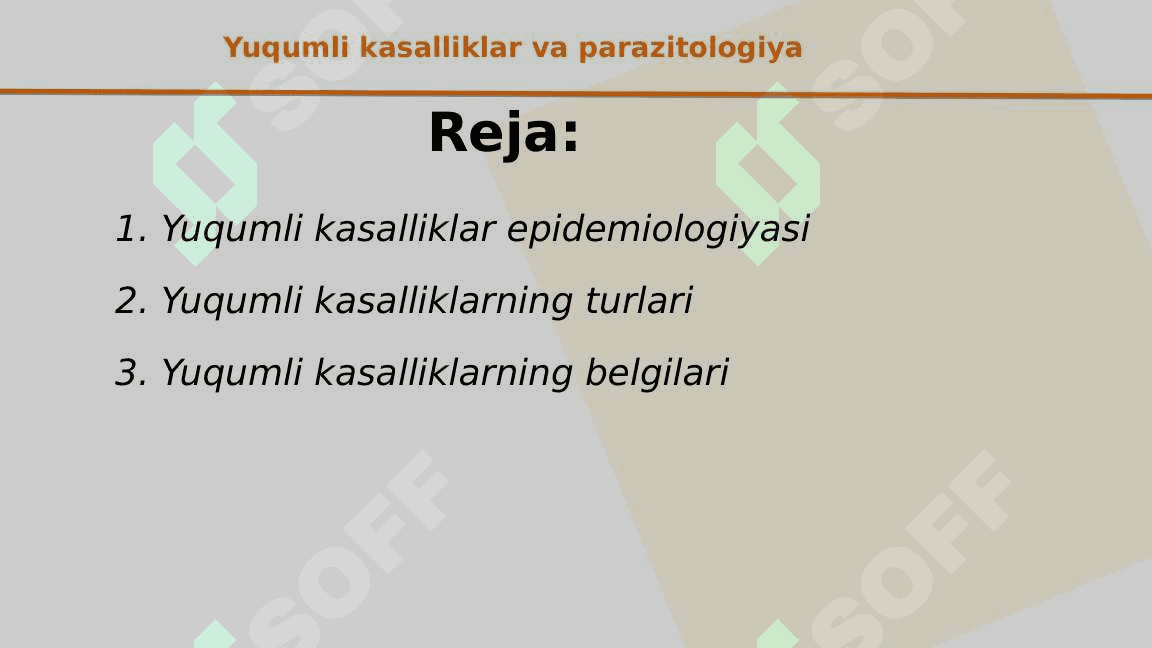 Yuqumli kasalliklar va parazitologiya

Reja:

1. Yuqumli kasalliklar epidemiologiyasi

2. Yuqumli kasalliklarning turlari

3. Yuqumli kasalliklarning belgilari

SOFF SOFF SOFF SOFF